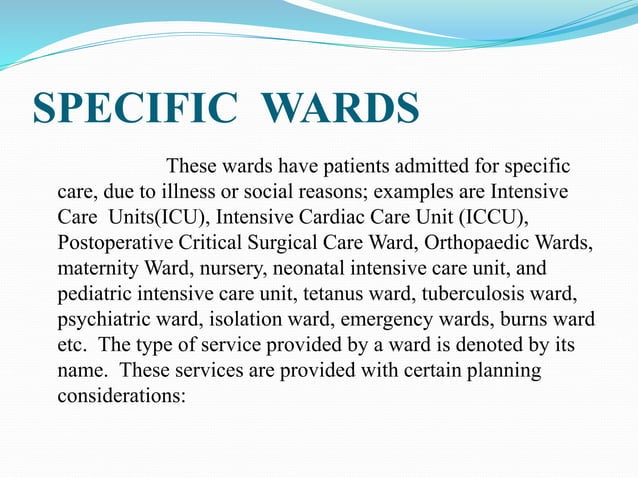 SPECIFIC WARDS

These wards have patients admitted for specific care, due to illness or social reasons; examples are Intensive Care Units(ICU), Intensive Cardiac Care Unit (ICCU), Postoperative Critical Surgical Care Ward, Orthopaedic Wards, maternity Ward, nursery, neonatal intensive care unit, and pediatric intensive care unit, tetanus ward, tuberculosis ward, psychiatric ward, isolation ward, emergency wards, burns ward etc. The type of service provided by a ward is denoted by its name. These services are provided with certain planning considerations: